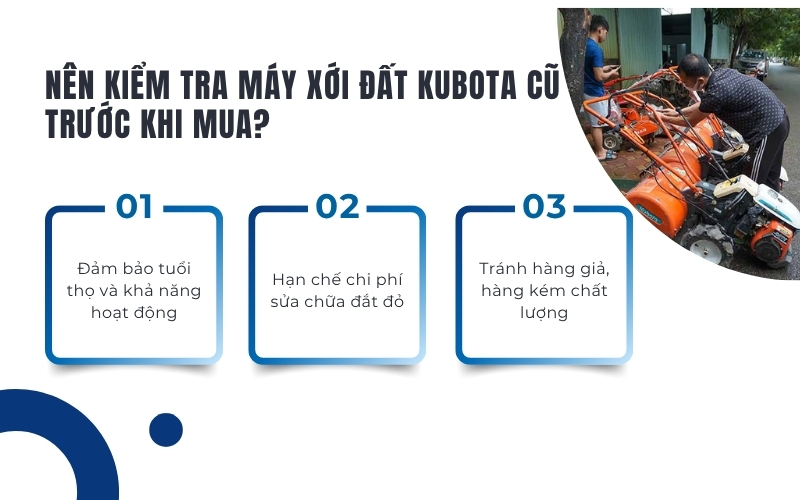 NÊN KIỂM TRA MÁY XỚI ĐẤT KUBOTA CŨ TRƯỚC KHI MUA?

01

Đảm bảo tuổi thọ và khả năng hoạt động

02

Hạn chế chi phí sửa chữa đắt đỏ

03

Tránh hàng giả, hàng kém chất lượng